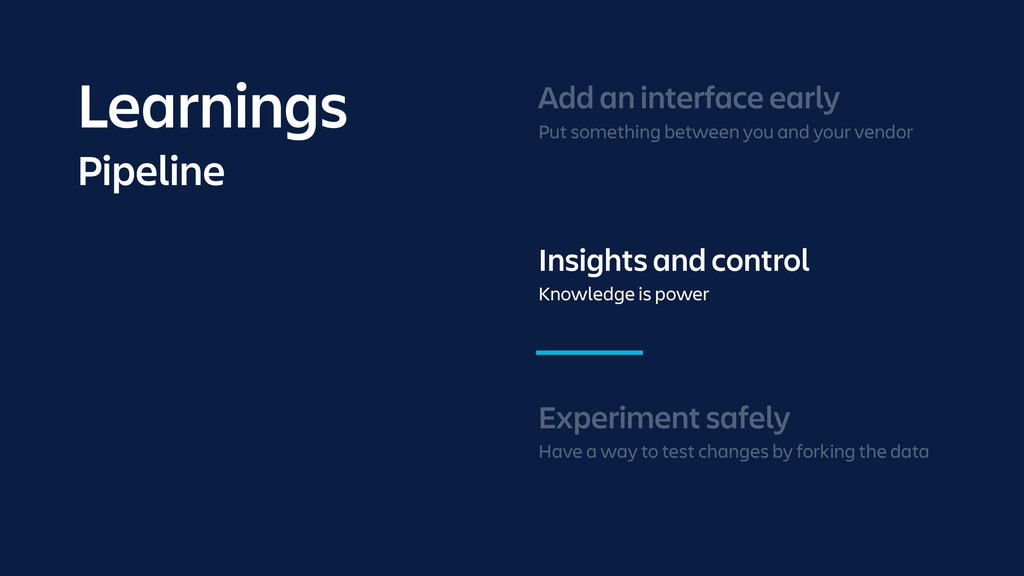 Learnings
Pipeline

Add an interface early
Put something between you and your vendor

Insights and control
Knowledge is power

Experiment safely
Have a way to test changes by forking the data